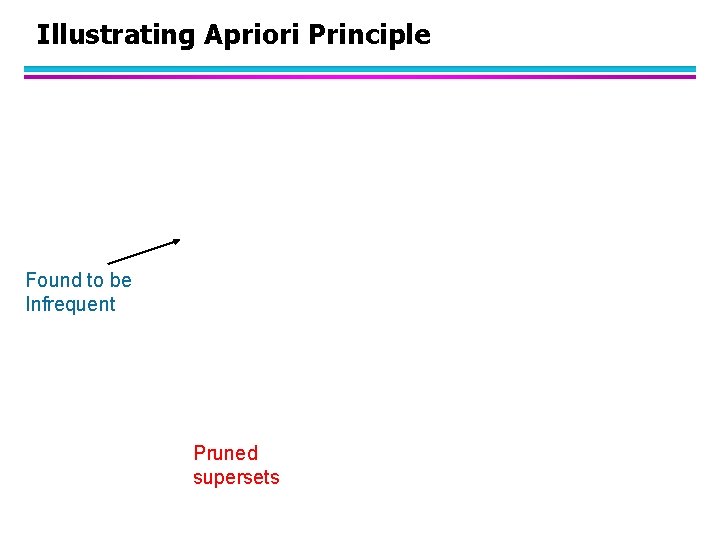 Illustrating Apriori Principle

Found to be Infrequent

Pruned supersets